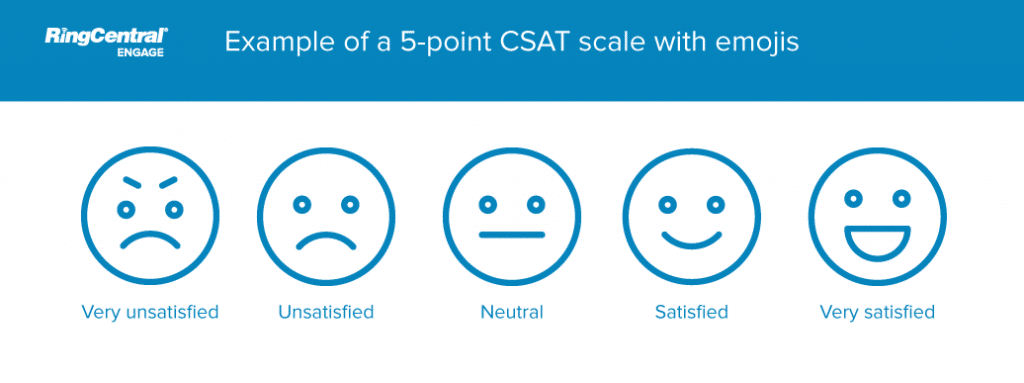 RingCentral®
ENGAGE

Example of a 5-point CSAT scale with emojis

Very unsatisfied

Unsatisfied

Neutral

Satisfied

Very satisfied